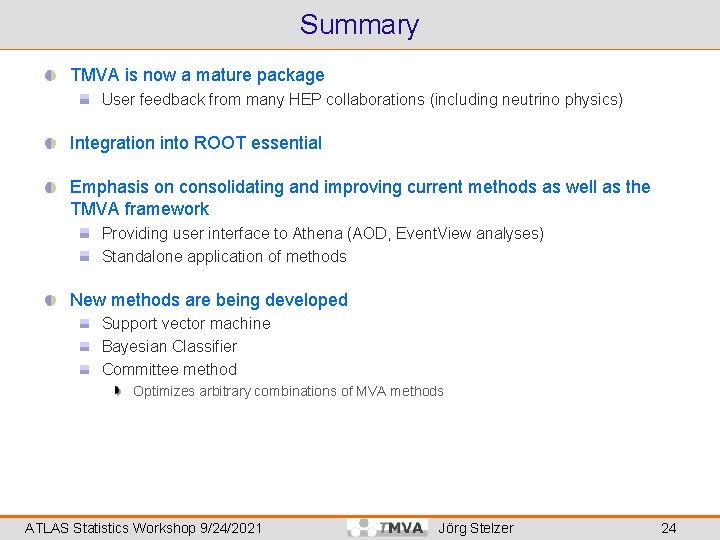 Summary

TMVA is now a mature package

User feedback from many HEP collaborations (including neutrino physics)

Integration into ROOT essential

Emphasis on consolidating and improving current methods as well as the TMVA framework

Providing user interface to Athena (AOD, EventView analyses)

Standalone application of methods

New methods are being developed

Support vector machine

Bayesian Classifier

Committee method

Optimizes arbitrary combinations of MVA methods

ATLAS Statistics Workshop 9/24/2021 TMVA Jörg Stelzer 24